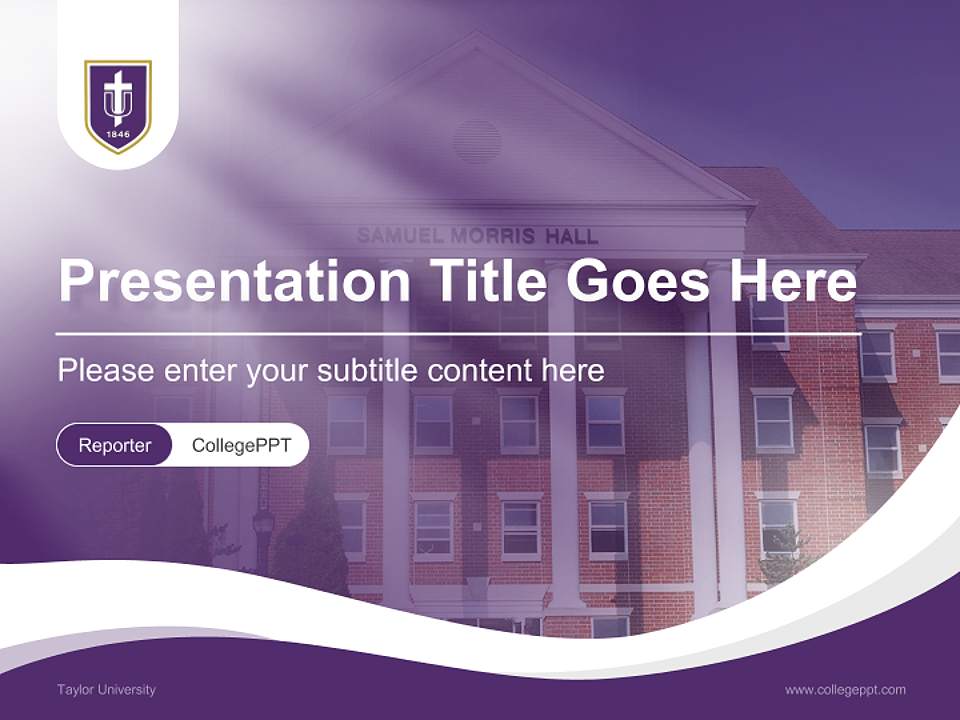 1846

SAMUEL MORRIS HALL

Presentation Title Goes Here

Please enter your subtitle content here

Reporter CollegePPT

Taylor University

www.collegeppt.com